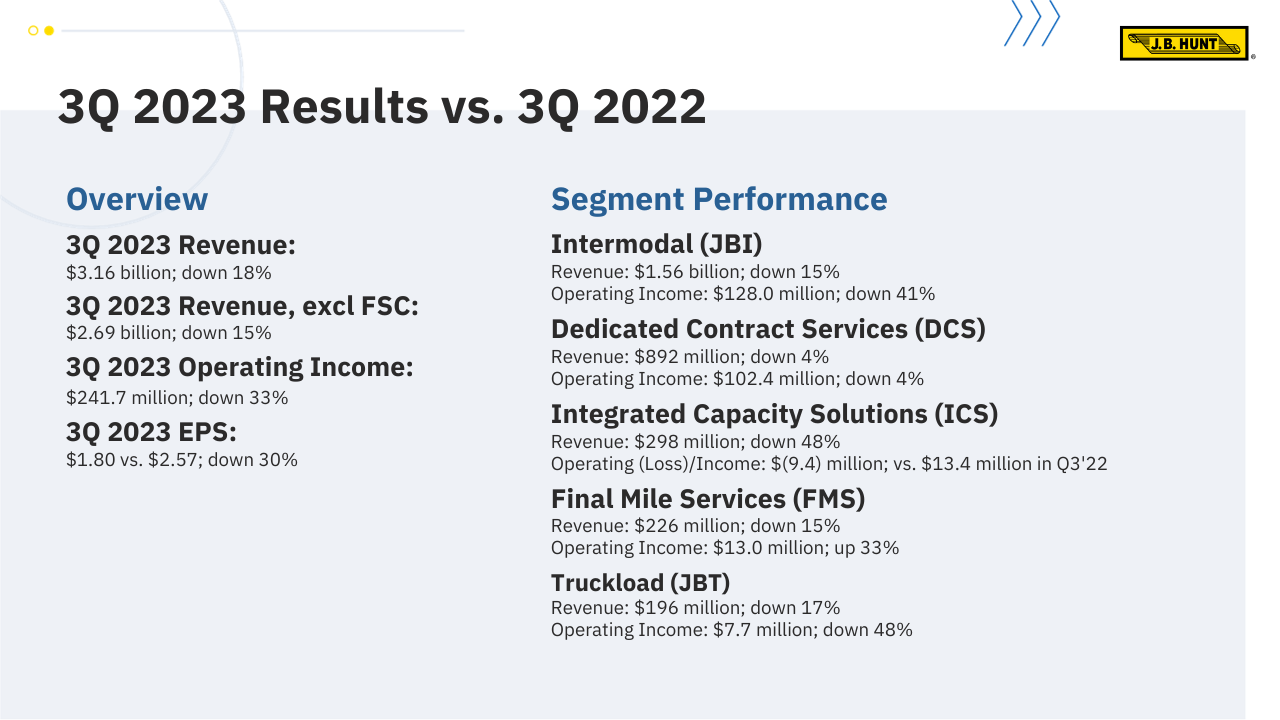 J.B. HUNT

3Q 2023 Results vs. 3Q 2022

Overview

3Q 2023 Revenue:
\$3.16 billion; down 18%

3Q 2023 Revenue, excl FSC:
\$2.69 billion; down 15%

3Q 2023 Operating Income:
\$241.7 million; down 33%

3Q 2023 EPS:
\$1.80 vs. \$2.57; down 30%

Segment Performance

Intermodal (JBI)
Revenue: \$1.56 billion; down 15%
Operating Income: \$128.0 million; down 41%

Dedicated Contract Services (DCS)
Revenue: \$892 million; down 4%
Operating Income: \$102.4 million; down 4%

Integrated Capacity Solutions (ICS)
Revenue: \$298 million; down 48%
Operating (Loss)/Income: \$(9.4) million; vs. \$13.4 million in Q3'22

Final Mile Services (FMS)
Revenue: \$226 million; down 15%
Operating Income: \$13.0 million; up 33%

Truckload (JBT)
Revenue: \$196 million; down 17%
Operating Income: \$7.7 million; down 48%